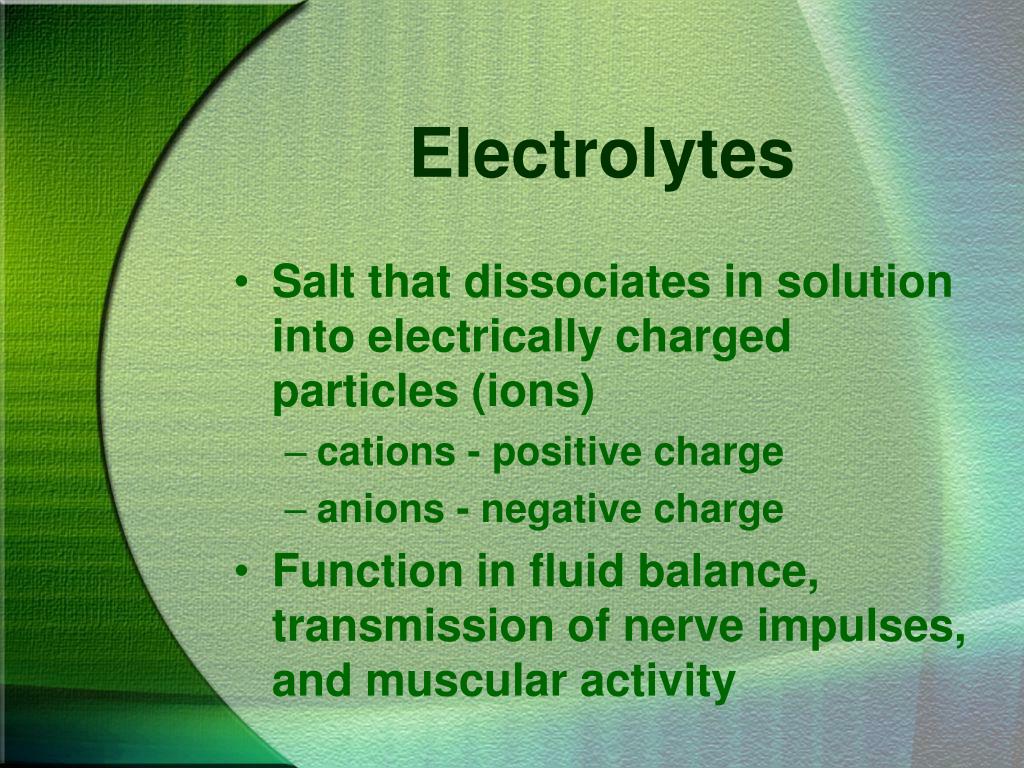 Electrolytes

• Salt that dissociates in solution into electrically charged particles (ions)
– cations - positive charge
– anions - negative charge
• Function in fluid balance, transmission of nerve impulses, and muscular activity